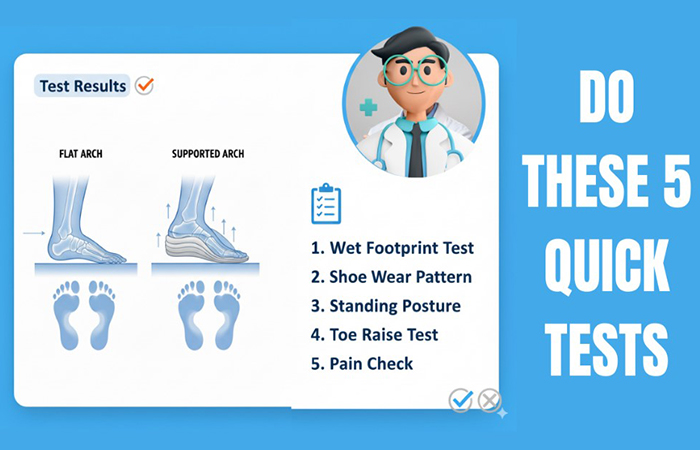 Test Results

FLAT ARCH

SUPPORTED ARCH

1. Wet Footprint Test
2. Shoe Wear Pattern
3. Standing Posture
4. Toe Raise Test
5. Pain Check

DO THESE 5 QUICK TESTS